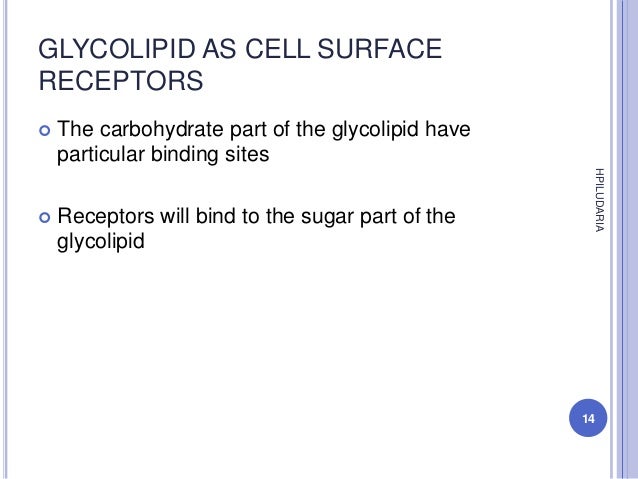 GLYCOLIPID AS CELL SURFACE RECEPTORS

The carbohydrate part of the glycolipid have particular binding sites

Receptors will bind to the sugar part of the glycolipid

HPILUDARIA

14